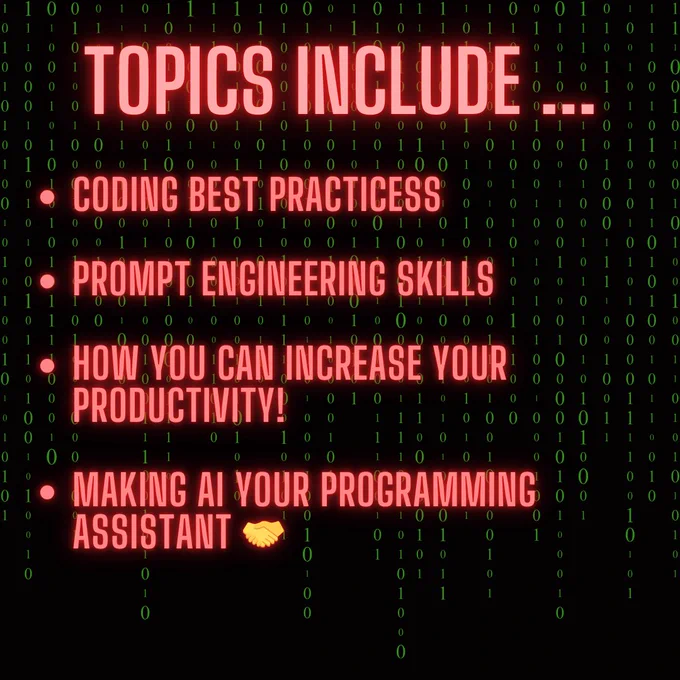 TOPICS INCLUDE ...

• CODING BEST PRACTICESS
• PROMPT ENGINEERING SKILLS
• HOW YOU CAN INCREASE YOUR PRODUCTIVITY!
• MAKING AI YOUR PROGRAMMING ASSISTANT 🤝